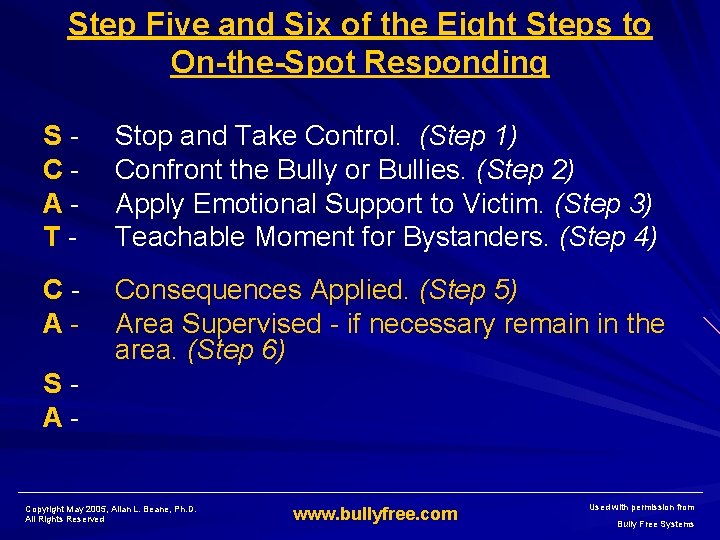 Step Five and Six of the Eight Steps to On-the-Spot Responding

S - Stop and Take Control. (Step 1)
C - Confront the Bully or Bullies. (Step 2)
A - Apply Emotional Support to Victim. (Step 3)
T - Teachable Moment for Bystanders. (Step 4)

C - Consequences Applied. (Step 5)
A - Area Supervised - if necessary remain in the area. (Step 6)
S -
A -

Copyright May 2005, Allan L. Beane, Ph.D.
All Rights Reserved

www.bullyfree.com

Used with permission from
Bully Free Systems